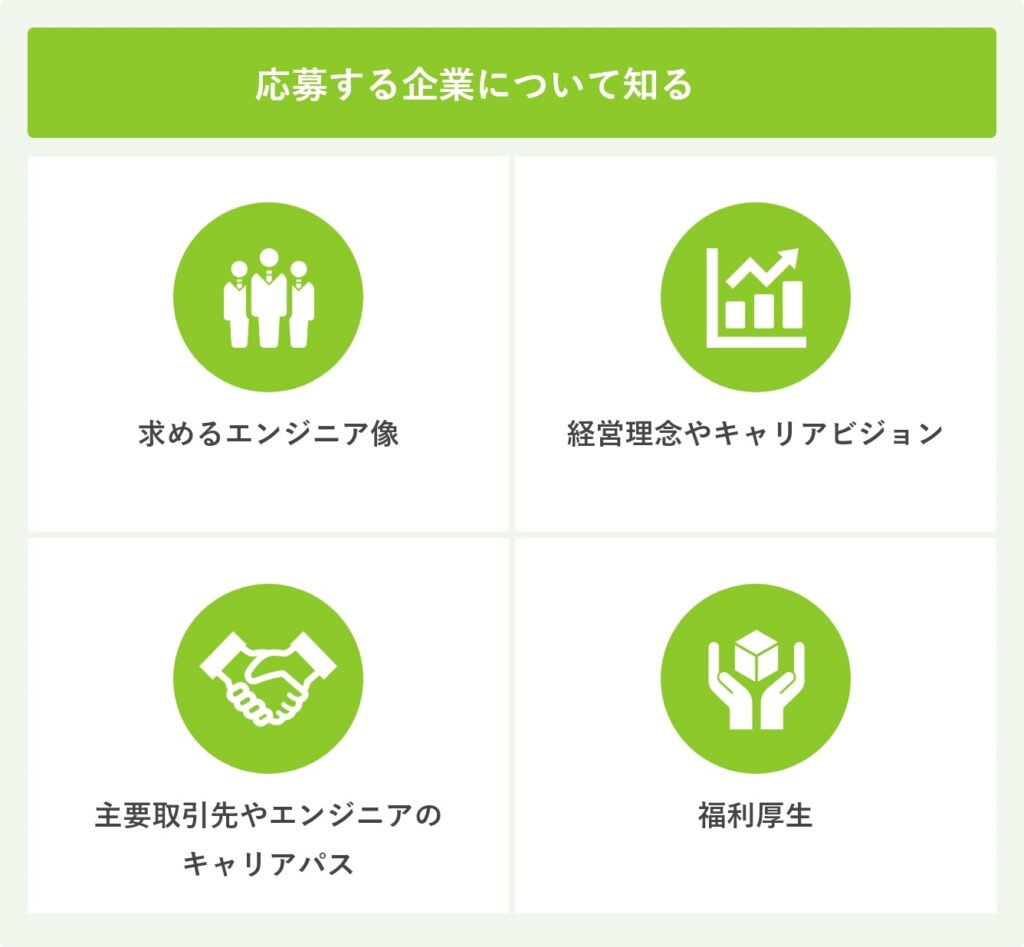 応募する企業について知る

求めるエンジニア像

経営理念やキャリアビジョン

主要取引先やエンジニアのキャリアパス

福利厚生